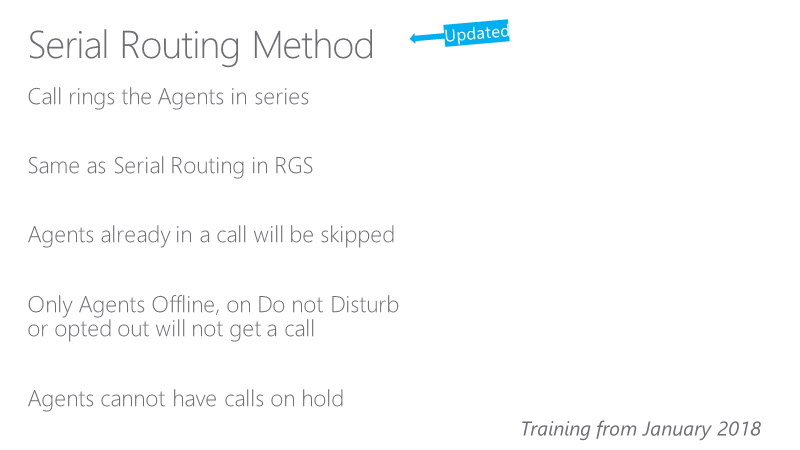 Serial Routing Method

Updated

Call rings the Agents in series

Same as Serial Routing in RGS

Agents already in a call will be skipped

Only Agents Offline, on Do not Disturb or opted out will not get a call

Agents cannot have calls on hold

Training from January 2018